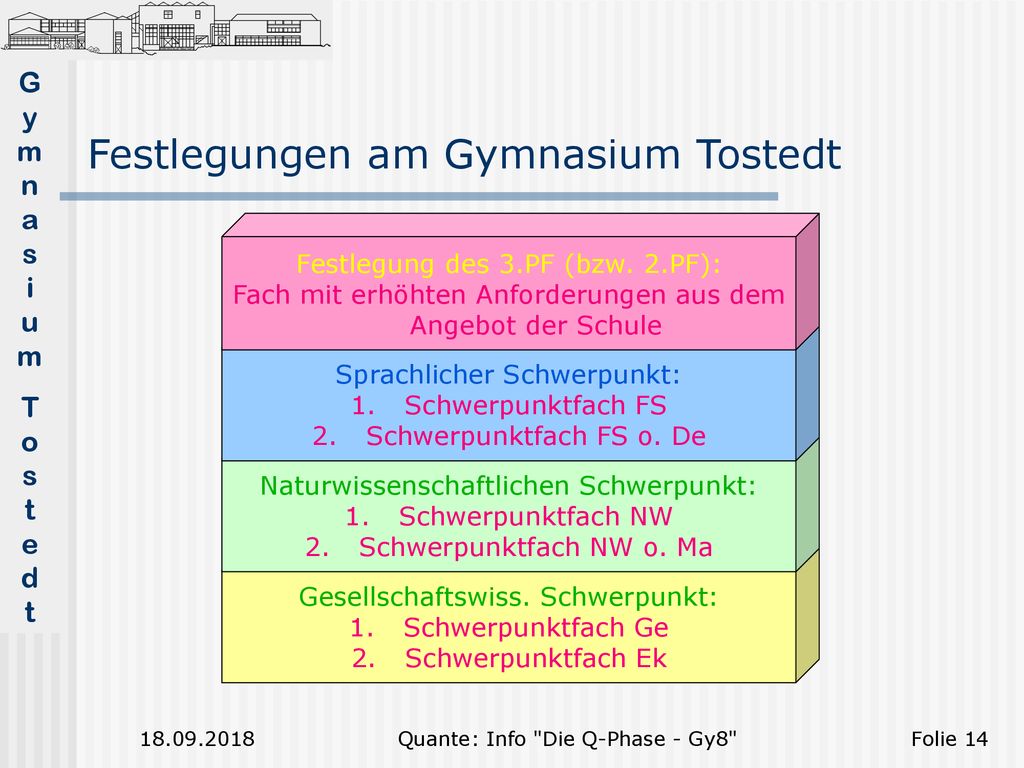 Gymnasium Tostedt

Festlegungen am Gymnasium Tostedt

Festlegung des 3.PF (bzw. 2.PF):
Fach mit erhöhten Anforderungen aus dem Angebot der Schule

Sprachlicher Schwerpunkt:
1. Schwerpunktfach FS
2. Schwerpunktfach FS o. De

Naturwissenschaftlichen Schwerpunkt:
1. Schwerpunktfach NW
2. Schwerpunktfach NW o. Ma

Gesellschaftswiss. Schwerpunkt:
1. Schwerpunktfach Ge
2. Schwerpunktfach Ek

18.09.2018 Quante: Info "Die Q-Phase - Gy8" Folie 14